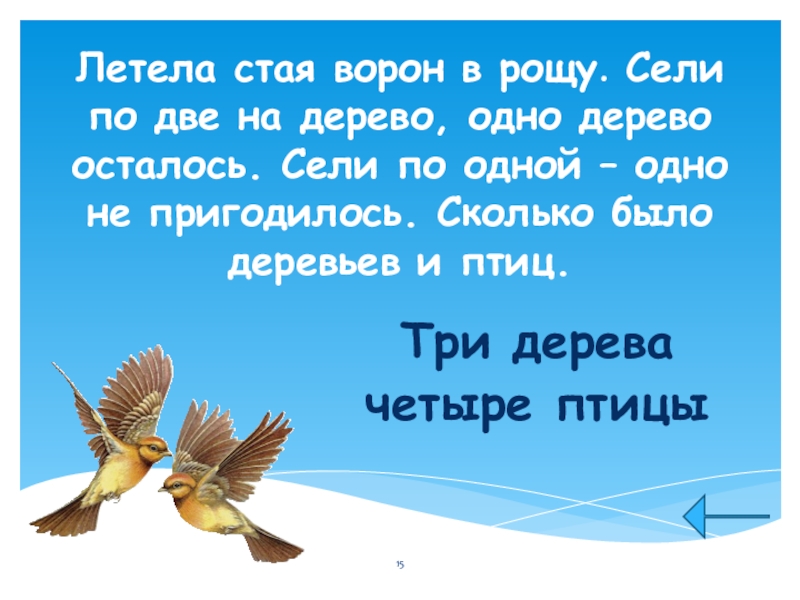 Летела стая ворон в рощу. Сели по две на дерево, одно дерево осталось. Сели по одной – одно не пригодилось. Сколько было деревьев и птиц.

Три дерева четыре птицы

15